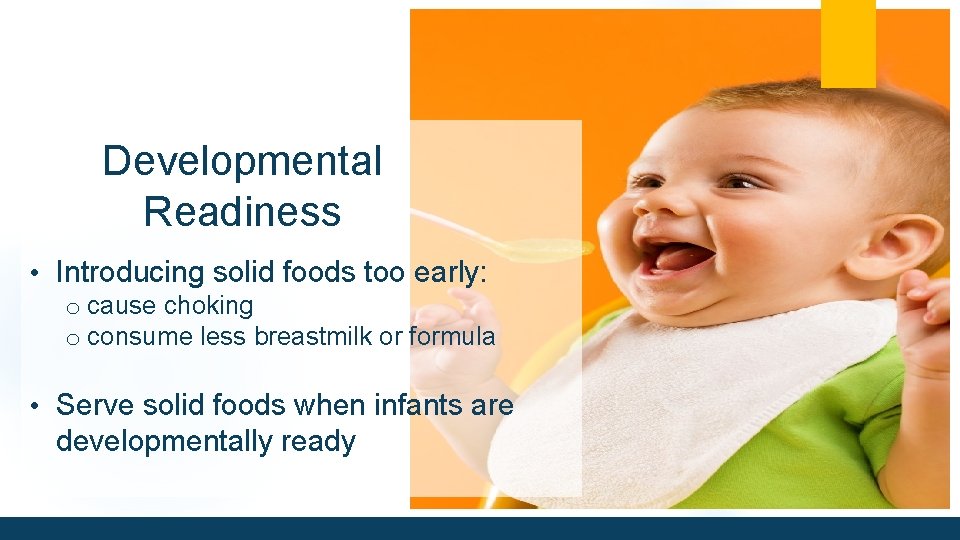 Developmental Readiness

• Introducing solid foods too early:
o cause choking
o consume less breastmilk or formula

• Serve solid foods when infants are developmentally ready